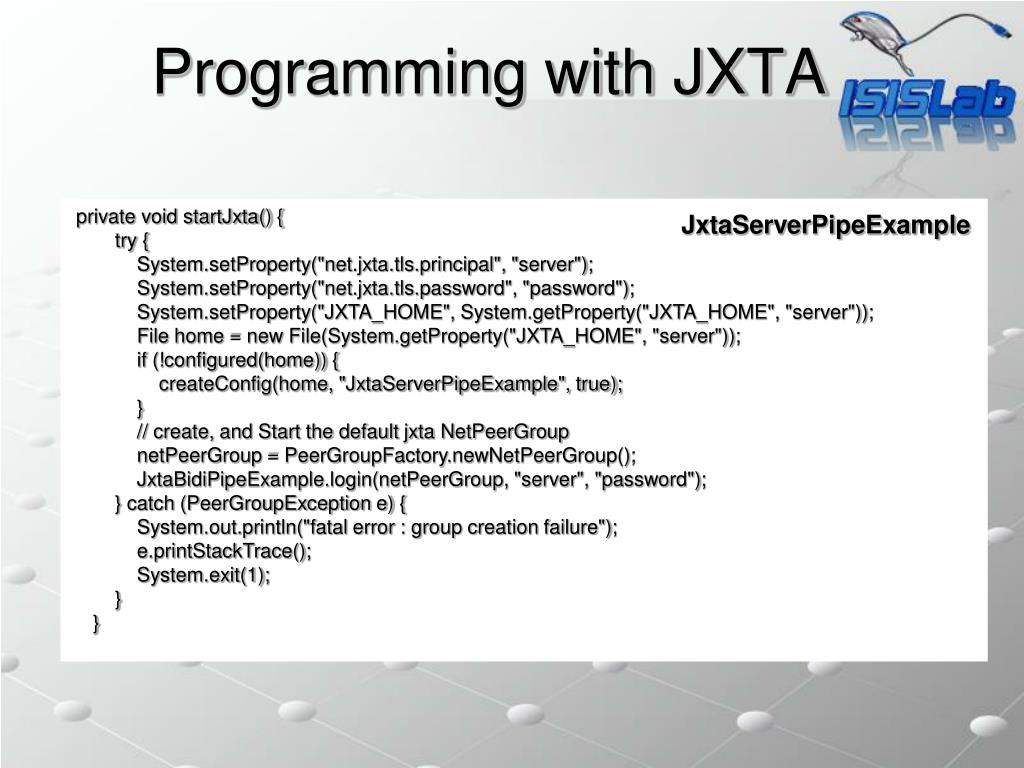 Programming with JXTA

ISISLab

JxtaServerPipeExample

private void startJxta() {
try {
System.setProperty("net.jxta.tls.principal", "server");
System.setProperty("net.jxta.tls.password", "password");
System.setProperty("JXTA_HOME", System.getProperty("JXTA_HOME", "server"));
File home = new File(System.getProperty("JXTA_HOME", "server"));
if (!configured(home)) {
createConfig(home, "JxtaServerPipeExample", true);
}
// create, and Start the default jxta NetPeerGroup
netPeerGroup = PeerGroupFactory.newNetPeerGroup();
JxtaBidiPipeExample.login(netPeerGroup, "server", "password");
} catch (PeerGroupException e) {
System.out.println("fatal error : group creation failure");
e.printStackTrace();
System.exit(1);
}
}